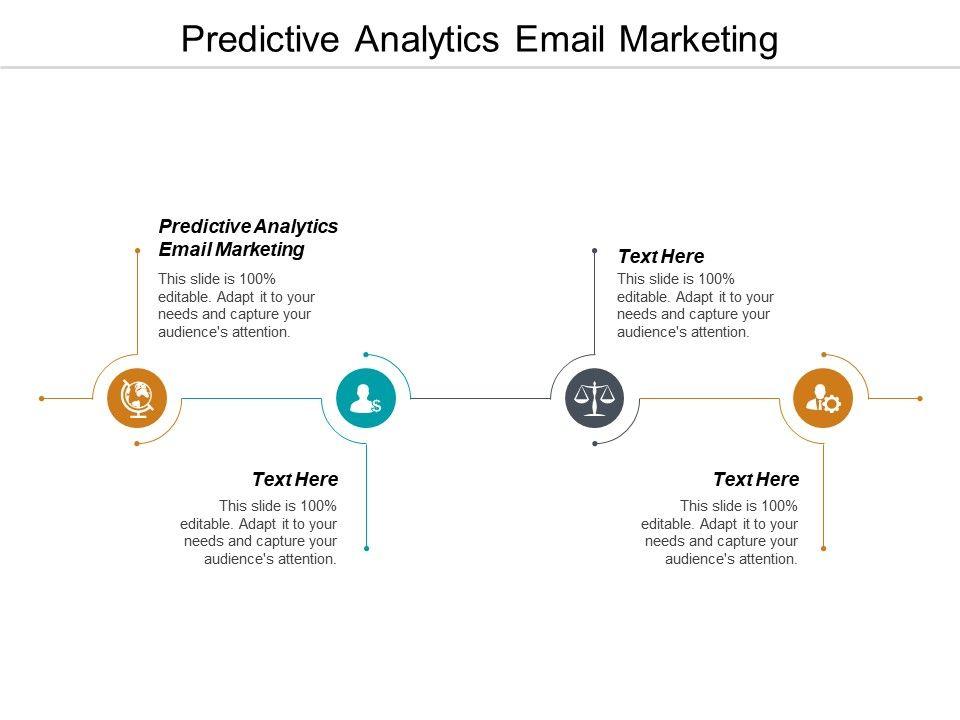 Predictive Analytics Email Marketing

Predictive Analytics Email Marketing
This slide is 100% editable. Adapt it to your needs and capture your audience's attention.

Text Here
This slide is 100% editable. Adapt it to your needs and capture your audience's attention.

Text Here
This slide is 100% editable. Adapt it to your needs and capture your audience's attention.

Text Here
This slide is 100% editable. Adapt it to your needs and capture your audience's attention.